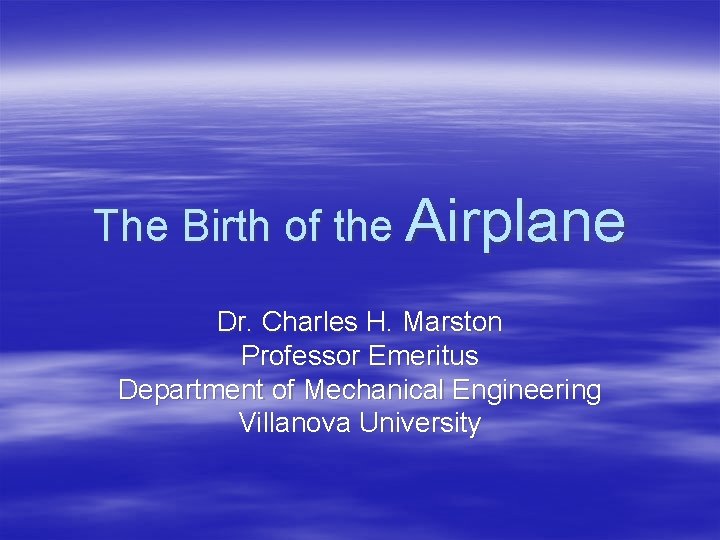 The Birth of the Airplane

Dr. Charles H. Marston
Professor Emeritus
Department of Mechanical Engineering
Villanova University